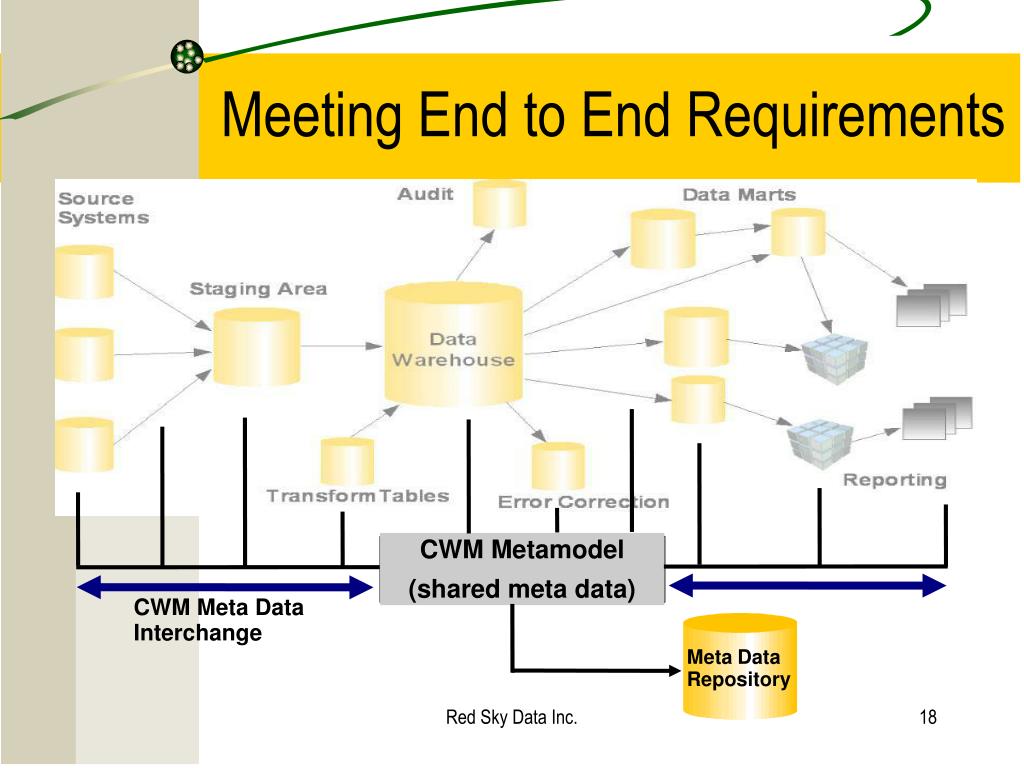 Meeting End to End Requirements

Source Systems

Audit

Data Marts

Staging Area

Data Warehouse

Transform Tables

Error Correction

Reporting

CWM Metamodel
(shared meta data)

CWM Meta Data Interchange

Meta Data Repository

Red Sky Data Inc.

18